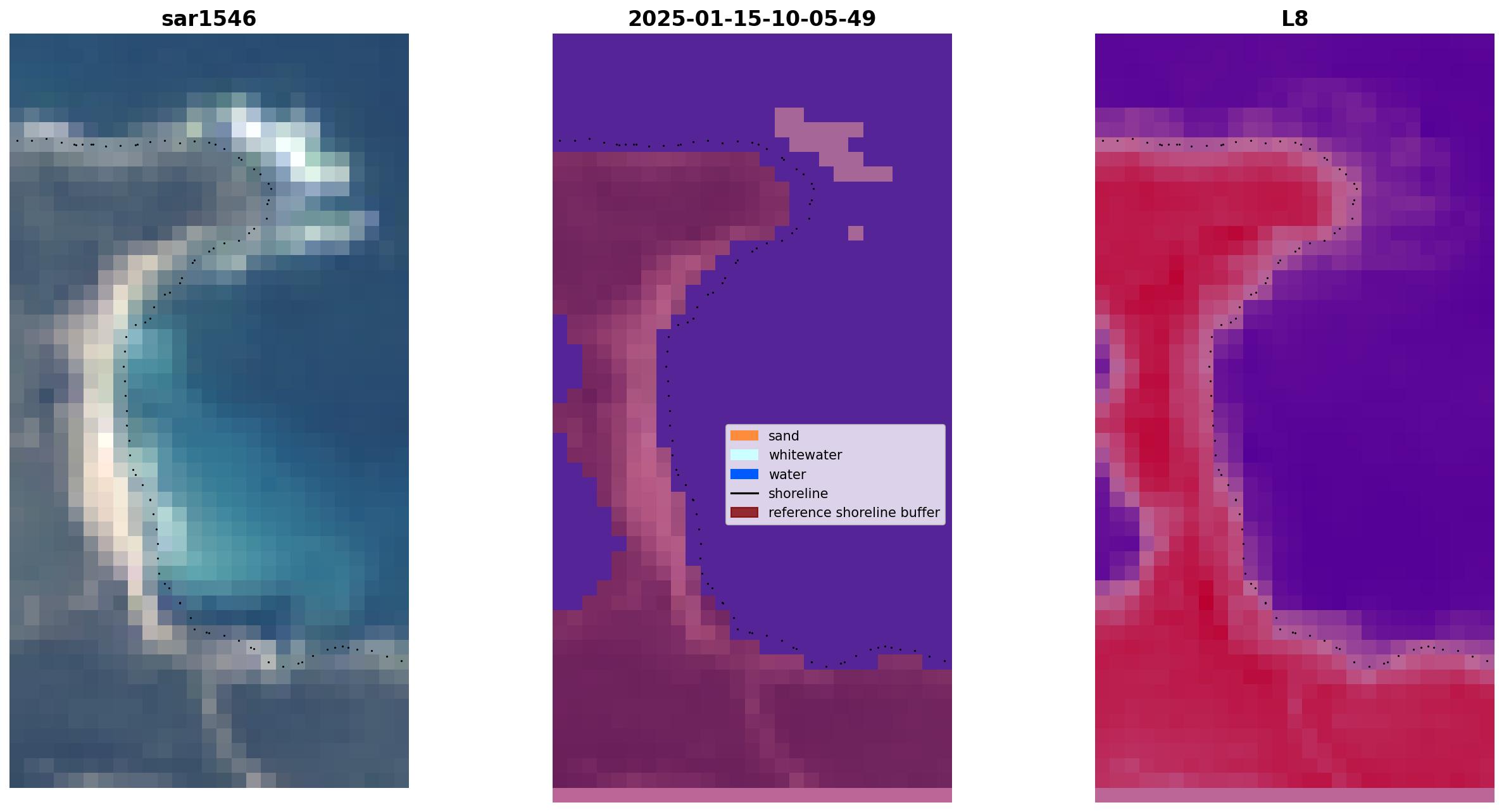 sar1546

2025-01-15-10-05-49

sand
whitewater
water
shoreline
reference shoreline buffer

L8